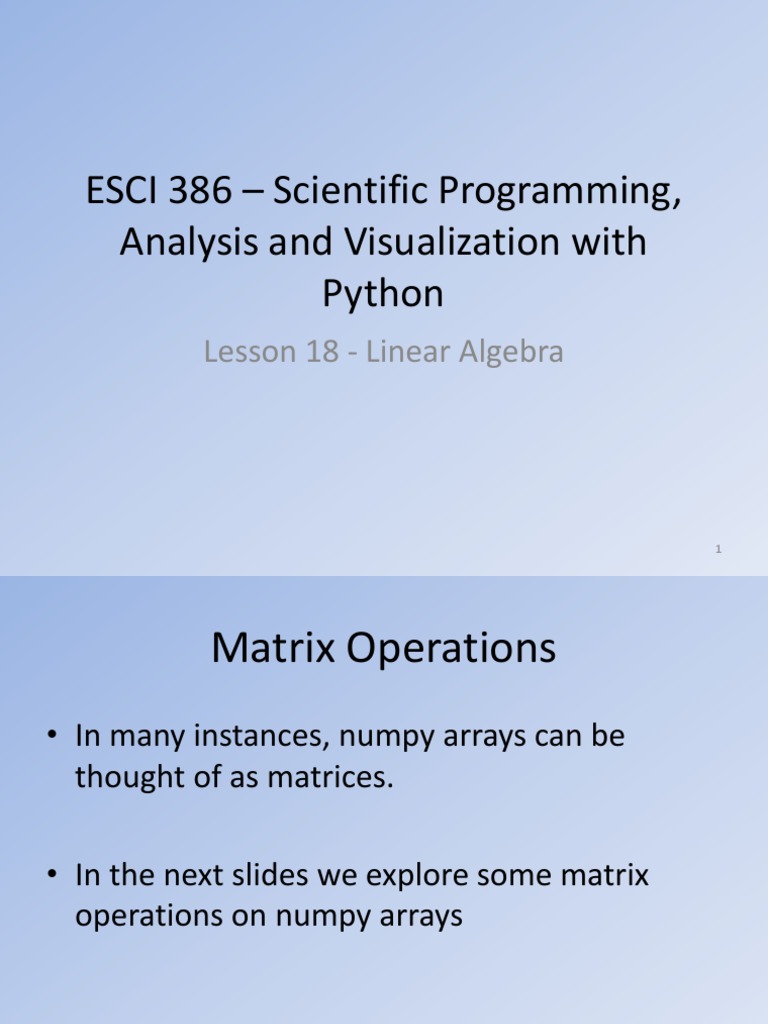 ESCI 386 – Scientific Programming, Analysis and Visualization with Python

Lesson 18 - Linear Algebra

1

Matrix Operations

• In many instances, numpy arrays can be thought of as matrices.

• In the next slides we explore some matrix operations on numpy arrays